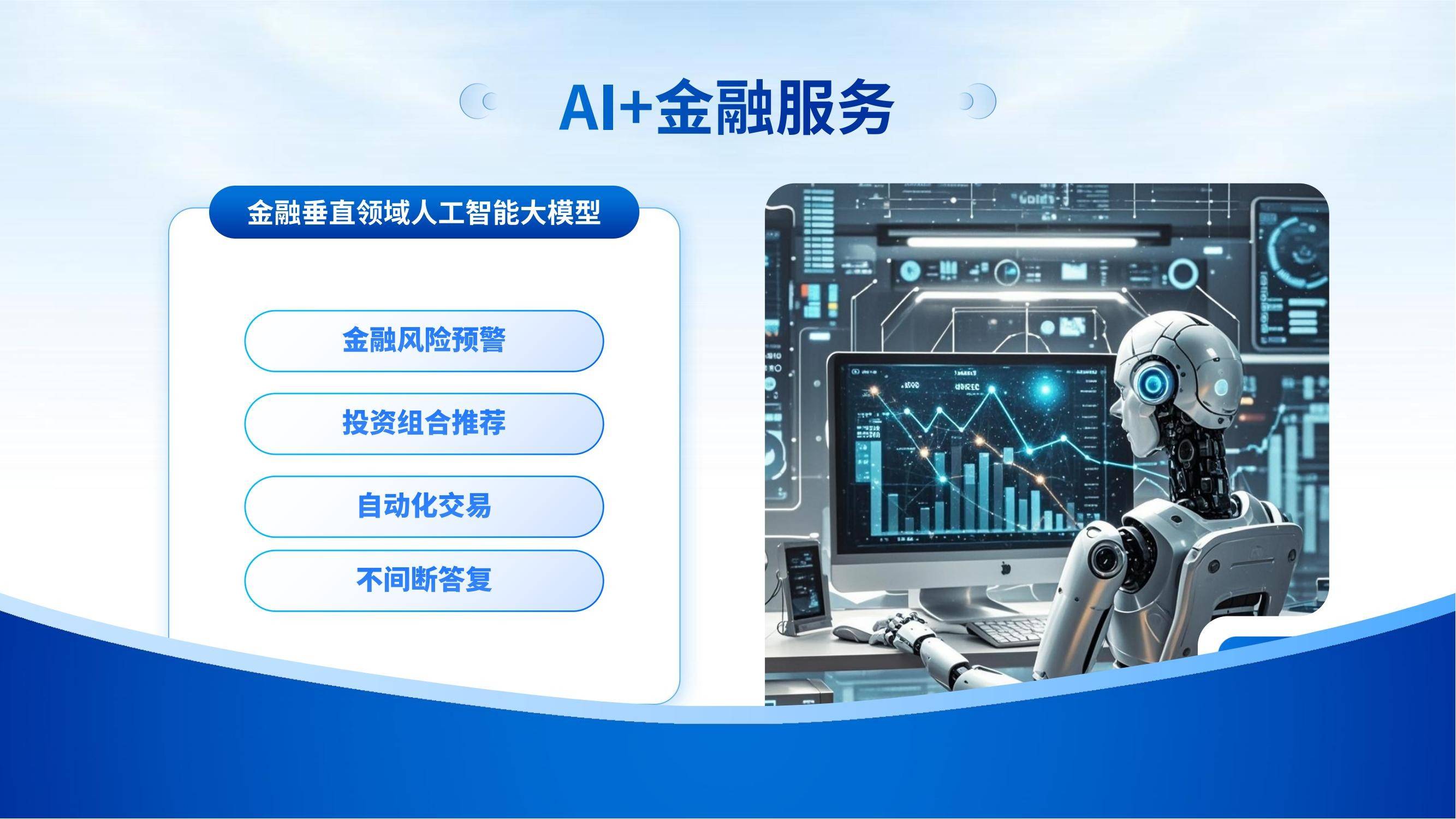 AI+金融服务

金融垂直领域人工智能大模型

金融风险预警

投资组合推荐

自动化交易

不间断答复